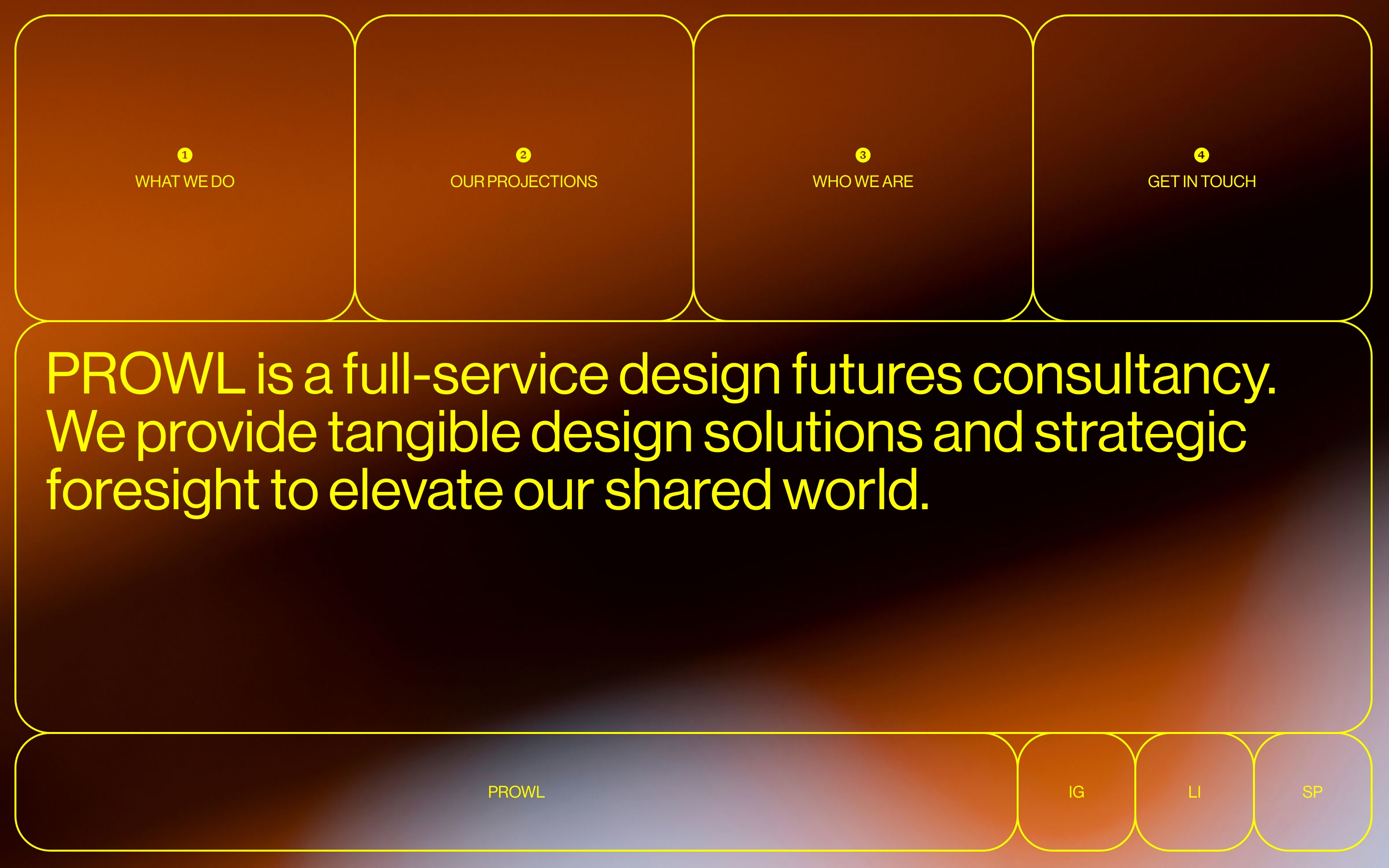 1
WHAT WE DO

2
OUR PROJECTIONS

3
WHO WE ARE

4
GET IN TOUCH

PROWL is a full-service design futures consultancy. We provide tangible design solutions and strategic foresight to elevate our shared world.

PROWL

IG

LI

SP